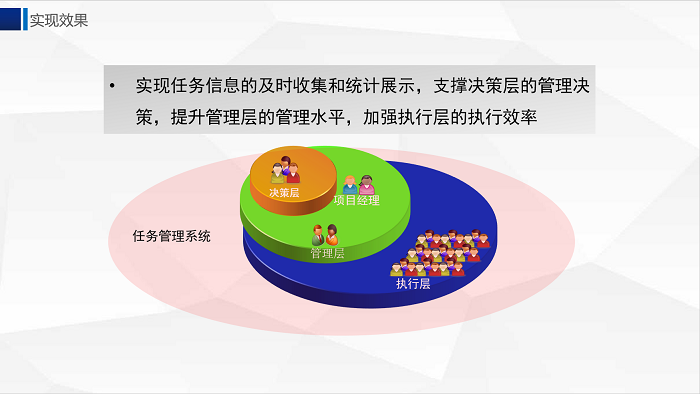 实现效果

• 实现任务信息的及时收集和统计展示，支撑决策层的管理决策，提升管理层的管理水平，加强执行层的执行效率

决策层

项目经理

任务管理系统

管理层

执行层